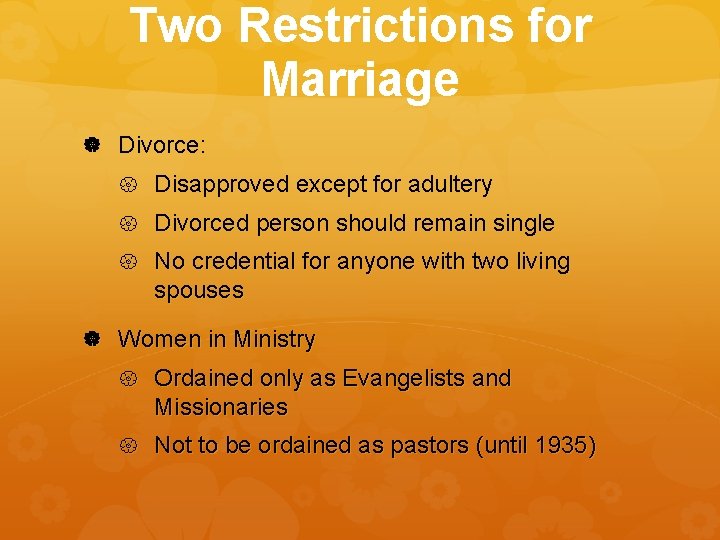 Two Restrictions for Marriage

Divorce:

Disapproved except for adultery

Divorced person should remain single

No credential for anyone with two living spouses

Women in Ministry

Ordained only as Evangelists and Missionaries

Not to be ordained as pastors (until 1935)